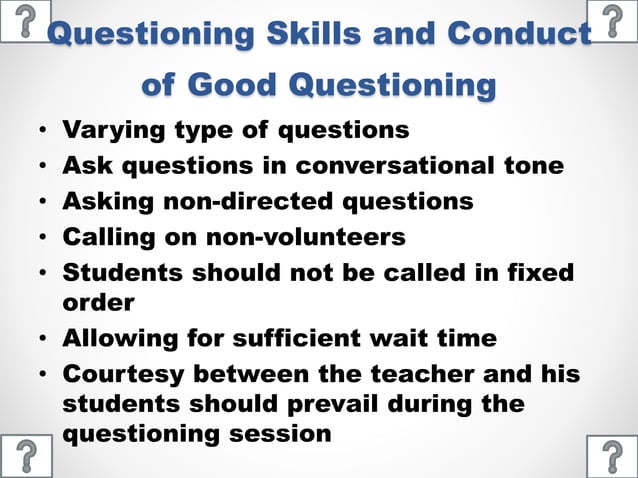 ?
?

Questioning Skills and Conduct of Good Questioning

• Varying type of questions
• Ask questions in conversational tone
• Asking non-directed questions
• Calling on non-volunteers
• Students should not be called in fixed order
• Allowing for sufficient wait time
• Courtesy between the teacher and his students should prevail during the questioning session

?
?